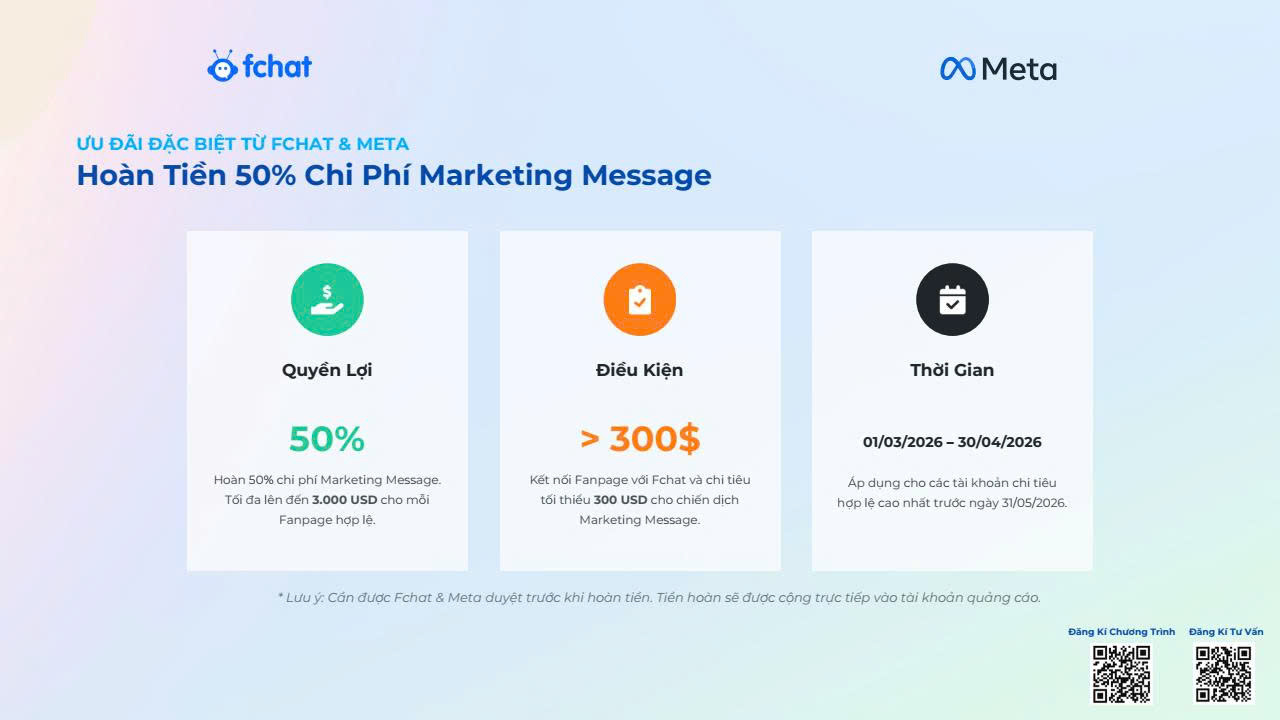 fchat

Meta

ƯU ĐÃI ĐẶC BIỆT TỪ FCHAT & META
Hoàn Tiền 50% Chi Phí Marketing Message

Quyền Lợi

50%

Hoàn 50% chi phí Marketing Message. Tối đa lên đến **3.000 USD** cho mỗi Fanpage hợp lệ.

Điều Kiện

> 300$

Kết nối Fanpage với Fchat và chi tiêu tối thiểu **300 USD** cho chiến dịch Marketing Message.

Thời Gian

01/03/2026 – 30/04/2026

Áp dụng cho các tài khoản chi tiêu hợp lệ cao nhất trước ngày 31/05/2026.

* Lưu ý: Cần được Fchat & Meta duyệt trước khi hoàn tiền. Tiền hoàn sẽ được cộng trực tiếp vào tài khoản quảng cáo.

Đăng Kí Chương Trình

Đăng Kí Tư Vấn